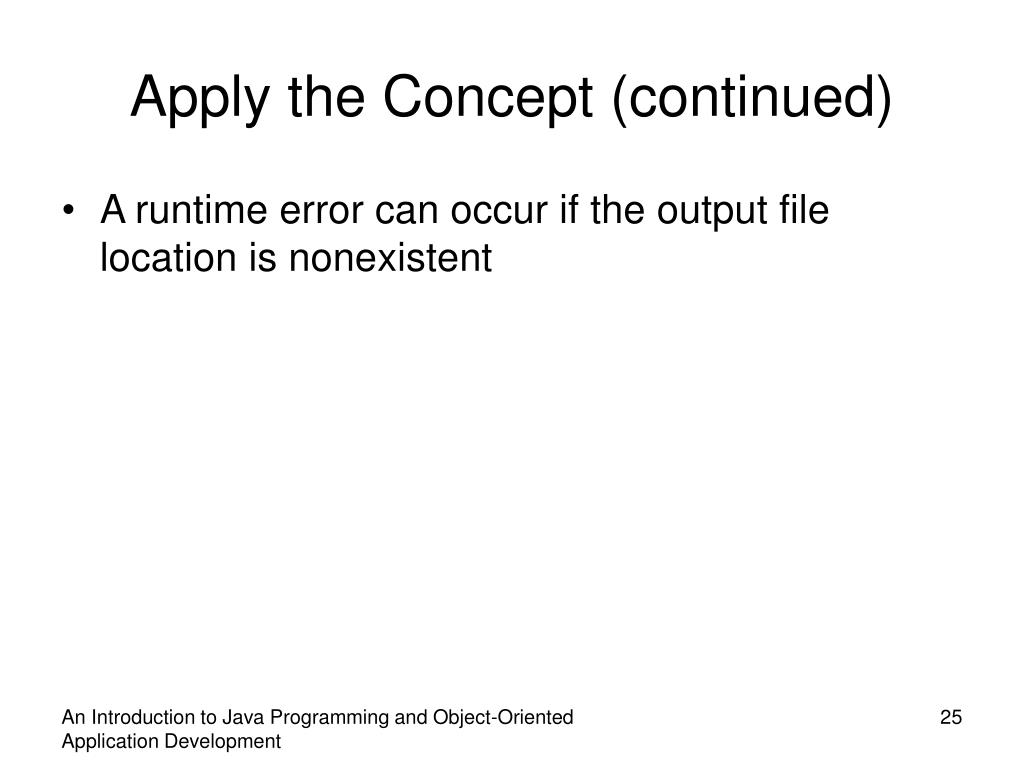 Apply the Concept (continued)

• A runtime error can occur if the output file location is nonexistent

An Introduction to Java Programming and Object-Oriented Application Development

25